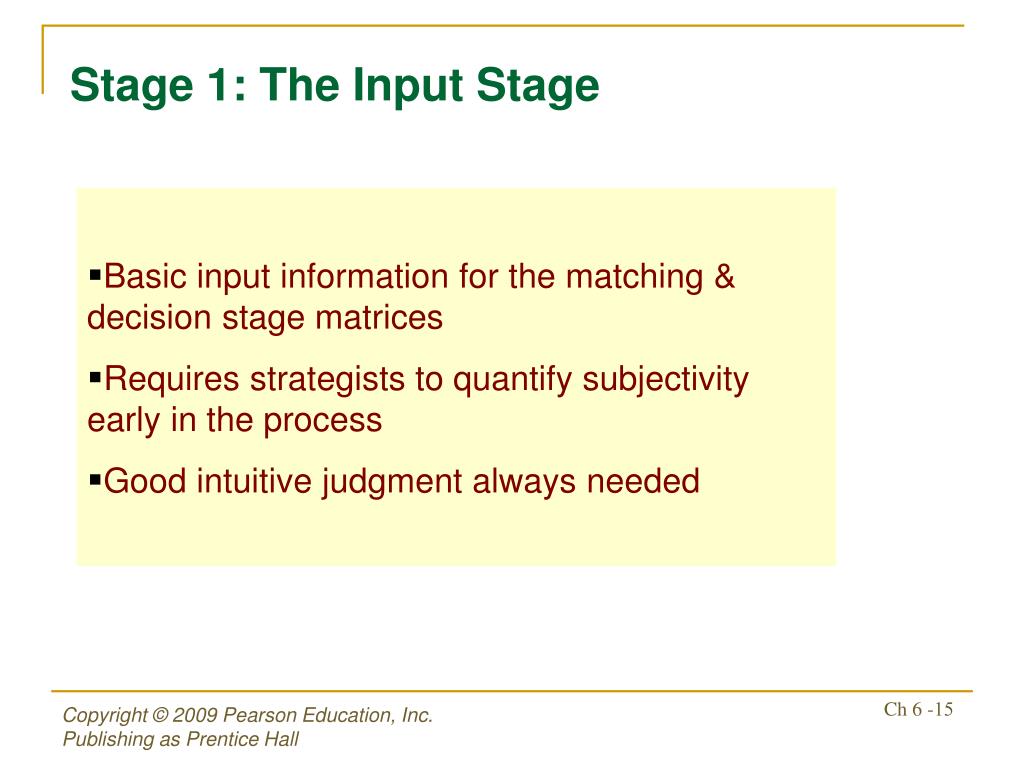 Stage 1: The Input Stage

▪Basic input information for the matching & decision stage matrices

▪Requires strategists to quantify subjectivity early in the process

▪Good intuitive judgment always needed

Copyright © 2009 Pearson Education, Inc.
Publishing as Prentice Hall

Ch 6 -15